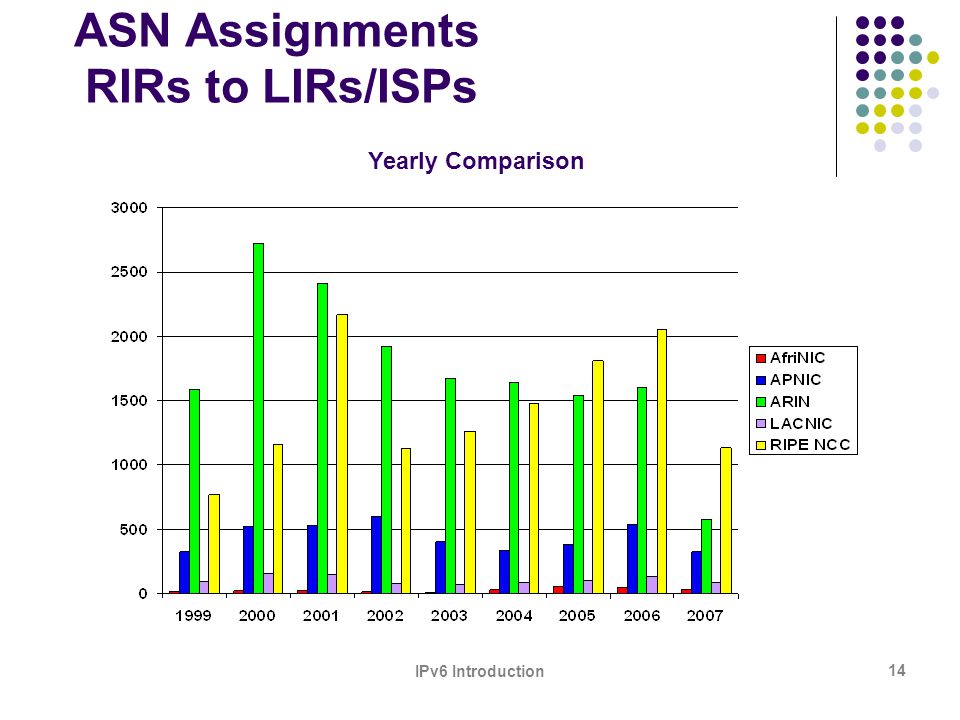 ASN Assignments
RIRs to LIRs/ISPs

Yearly Comparison

3000
2500
2000
1500
1000
500
0

1999 2000 2001 2002 2003 2004 2005 2006 2007

AfriNIC
APNIC
ARIN
LACNIC
RIPE NCC

IPv6 Introduction

14